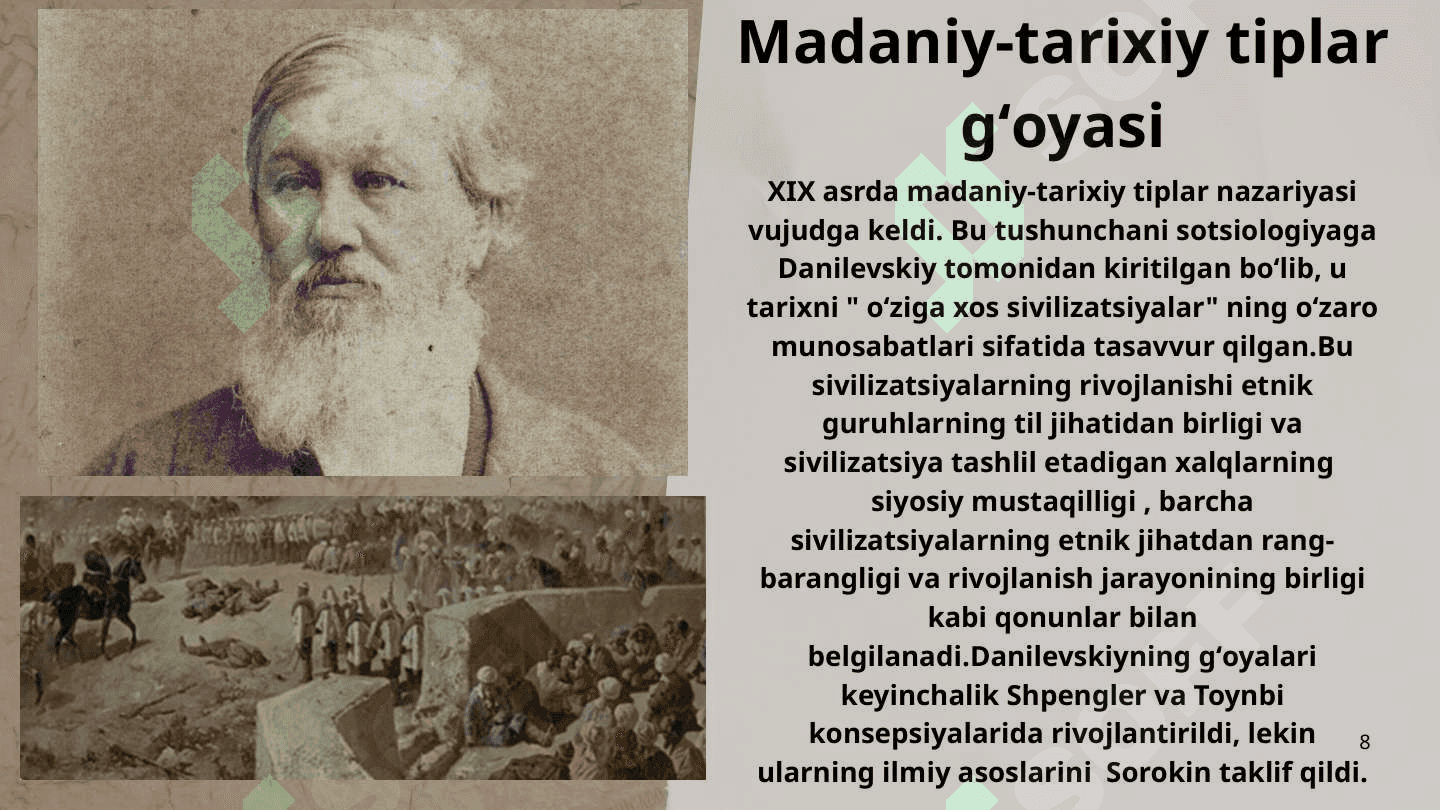 Madaniy-tarixiy tiplar g‘oyasi

XIX asrda madaniy-tarixiy tiplar nazariyasi vujudga keldi. Bu tushunchani sotsiologiyaga Danilevskiy tomonidan kiritilgan bo‘lib, u tarixni " o‘ziga xos sivilizatsiyalar" ning o‘zaro munosabatlari sifatida tasavvur qilgan.Bu sivilizatsiyalarning rivojlanishi etnik guruhlarning til jihatidan birligi va sivilizatsiya tashlil etadigan xalqlarning siyosiy mustaqilligi , barcha sivilizatsiyalarning etnik jihatdan rang-barangligi va rivojlanish jarayonining birligi kabi qonunlar bilan belgilanadi.Danilevskiyning g‘oyalari keyinchalik Shpengler va Toynbi konsepsiyalarida rivojlantirildi, lekin ularning ilmiy asoslarini Sorokin taklif qildi.

8